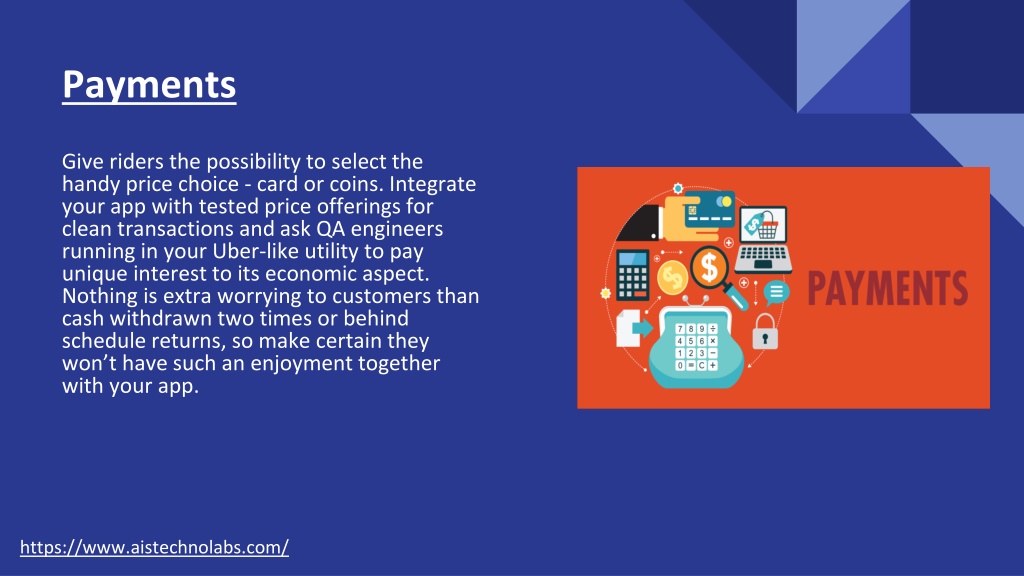 Payments

Give riders the possibility to select the handy price choice - card or coins. Integrate your app with tested price offerings for clean transactions and ask QA engineers running in your Uber-like utility to pay unique interest to its economic aspect. Nothing is extra worrying to customers than cash withdrawn two times or behind schedule returns, so make certain they won't have such an enjoyment together with your app.

7 8 9 ÷
4 5 6 ×
1 2 3 −
0 = C +

PAYMENTS

https://www.aistechnolabs.com/